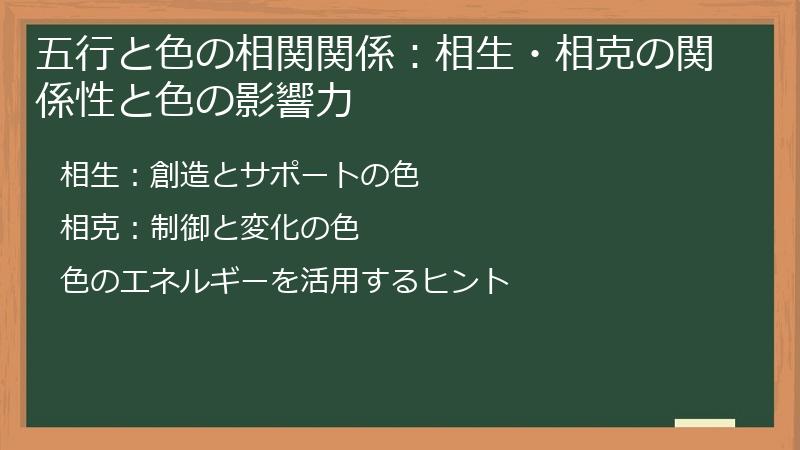 五行と色の相関関係：相生・相克の関係性と色の影響力

相生：創造とサポートの色

相克：制御と変化の色

色のエネルギーを活用するヒント